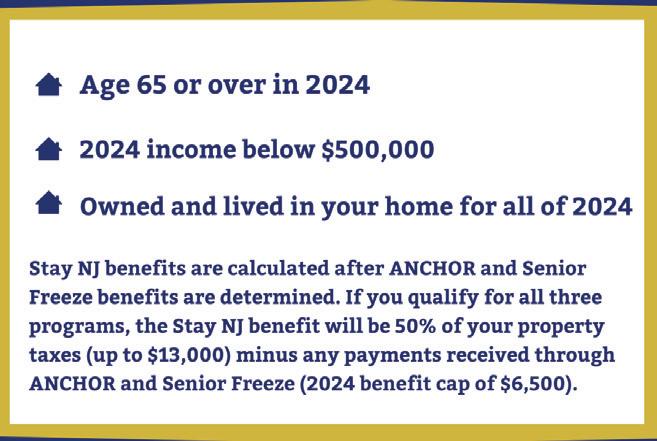 Age 65 or over in 2024

2024 income below \$500,000

Owned and lived in your home for all of 2024

Stay NJ benefits are calculated after ANCHOR and Senior Freeze benefits are determined. If you qualify for all three programs, the Stay NJ benefit will be 50% of your property taxes (up to \$13,000) minus any payments received through ANCHOR and Senior Freeze (2024 benefit cap of \$6,500).